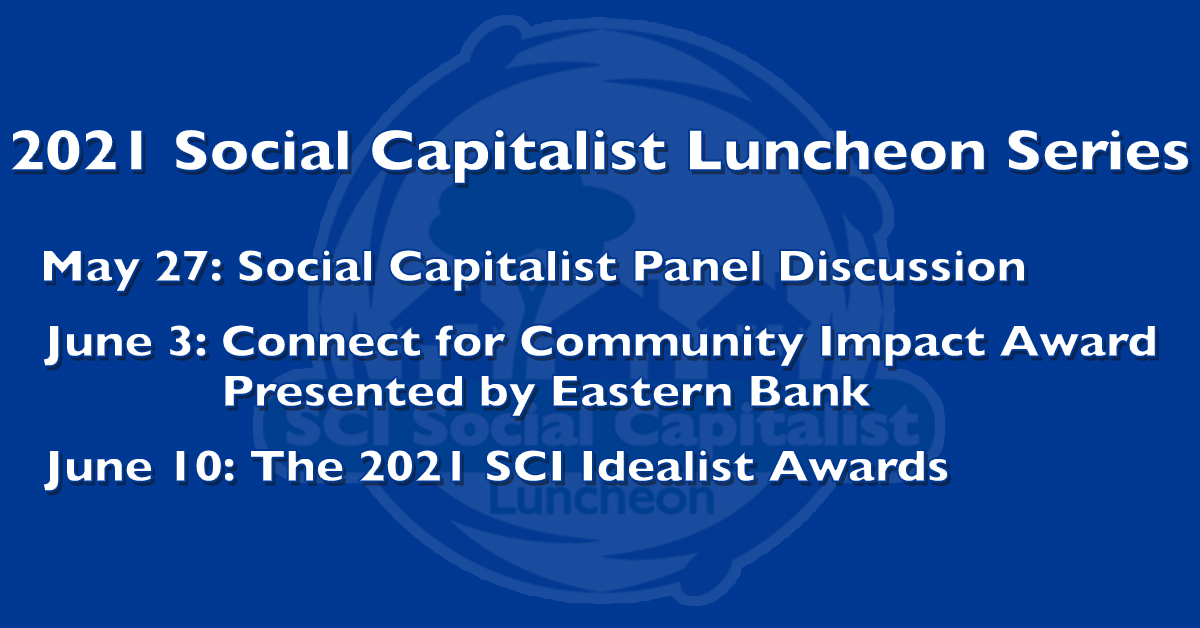 2021 Social Capitalist Luncheon Series

May 27: Social Capitalist Panel Discussion

June 3: Connect for Community Impact Award Presented by Eastern Bank

June 10: The 2021 SCI Idealist Awards

SCI Social Capitalist Luncheon